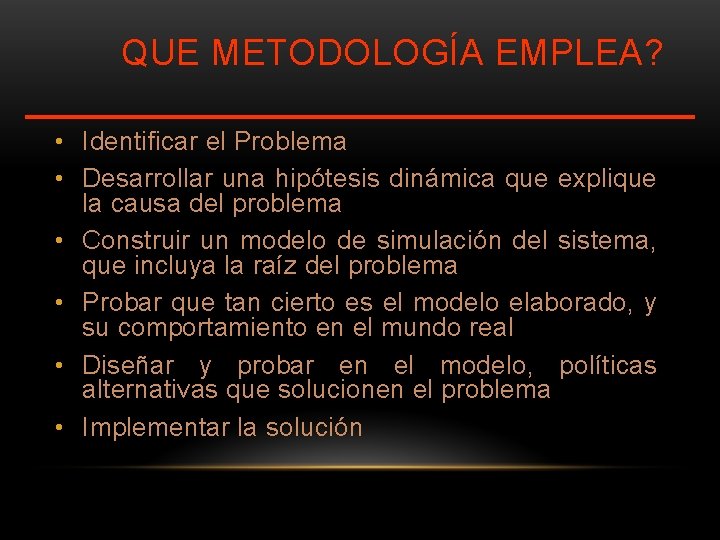 QUE METODOLOGÍA EMPLEA?

• Identificar el Problema
• Desarrollar una hipótesis dinámica que explique la causa del problema
• Construir un modelo de simulación del sistema, que incluya la raíz del problema
• Probar que tan cierto es el modelo elaborado, y su comportamiento en el mundo real
• Diseñar y probar en el modelo, políticas alternativas que solucionen el problema
• Implementar la solución